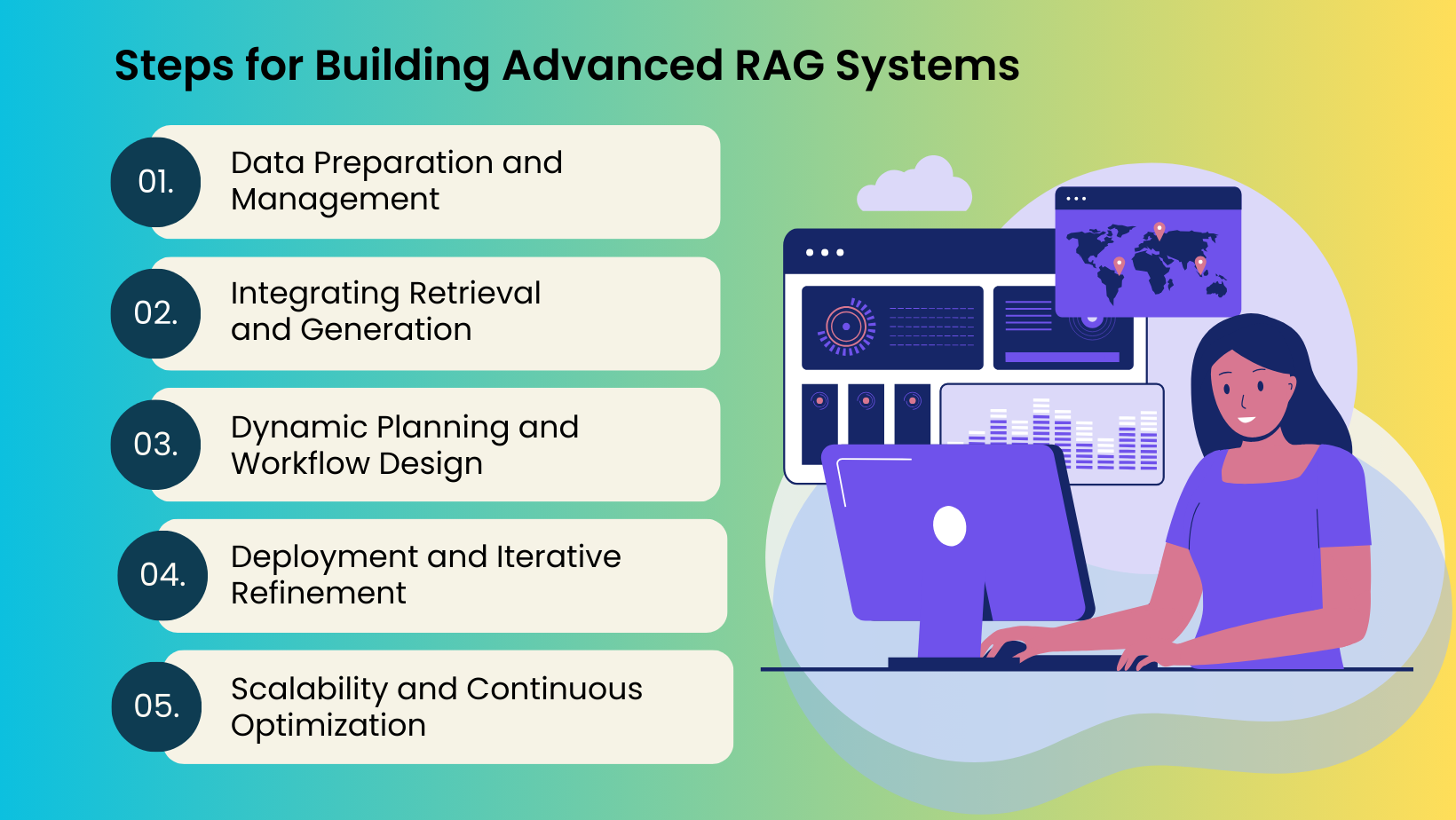 Steps for Building Advanced RAG Systems

01. Data Preparation and Management

02. Integrating Retrieval and Generation

03. Dynamic Planning and Workflow Design

04. Deployment and Iterative Refinement

05. Scalability and Continuous Optimization